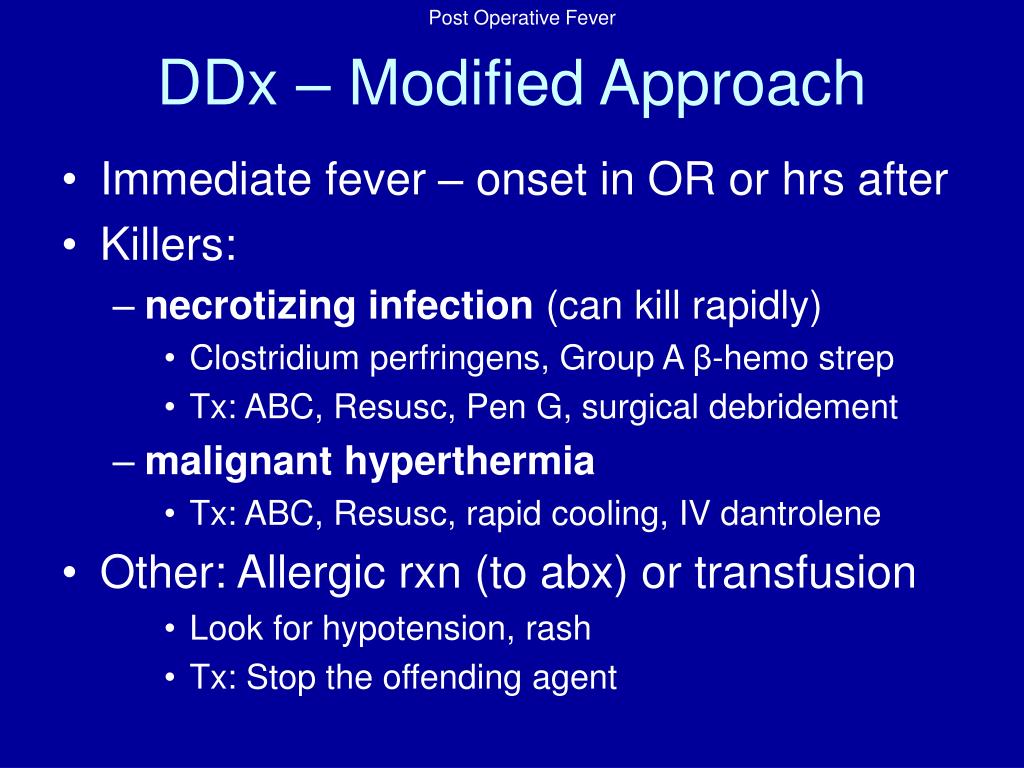 Post Operative Fever

DDx – Modified Approach

• Immediate fever – onset in OR or hrs after
• Killers:
– necrotizing infection (can kill rapidly)
• Clostridium perfringens, Group A β-hemo strep
• Tx: ABC, Resusc, Pen G, surgical debridement
– malignant hyperthermia
• Tx: ABC, Resusc, rapid cooling, IV dantrolene
• Other: Allergic rxn (to abx) or transfusion
• Look for hypotension, rash
• Tx: Stop the offending agent